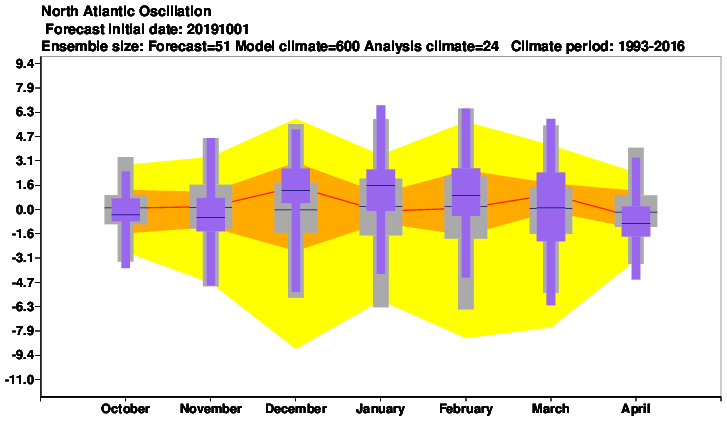 North Atlantic Oscillation
Forecast initial date: 20191001
Ensemble size: Forecast=51 Model climate=600 Analysis climate=24 Climate period: 1993-2016

9.4
7.9
6.3
4.7
3.1
1.6
0.0
-1.6
-3.1
-4.7
-6.3
-7.9
-9.4
-11.0

October
November
December
January
February
March
April